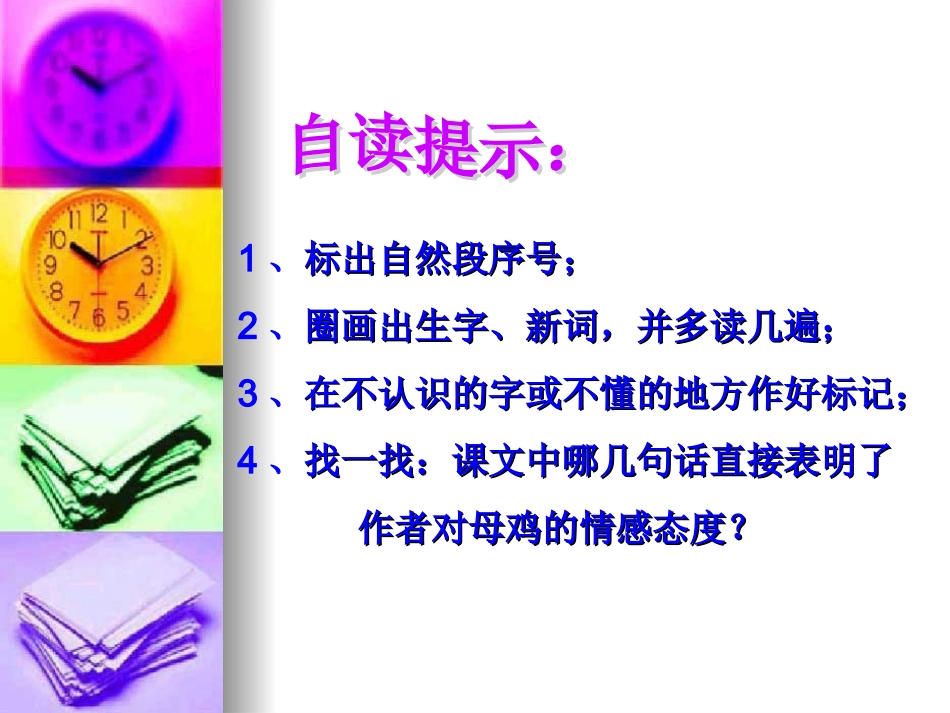 自读提示：

1、标出自然段序号；

2、圈画出生字、新词，并多读几遍；

3、在不认识的字或不懂的地方作好标记；

4、找一找：课文中哪几句话直接表明了作者对母鸡的情感态度？